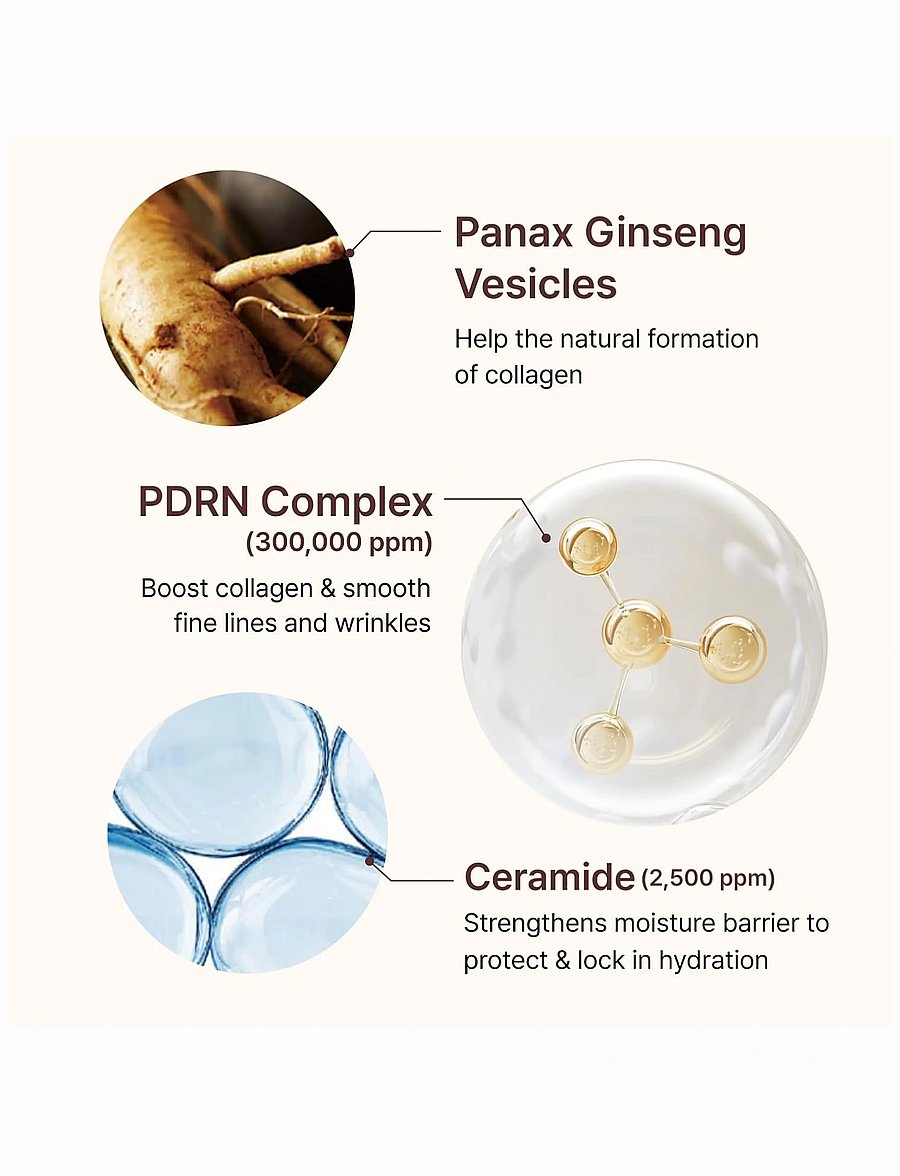 Panax Ginseng Vesicles

Help the natural formation of collagen

PDRN Complex
(300,000 ppm)

Boost collagen & smooth fine lines and wrinkles

Ceramide (2,500 ppm)

Strengthens moisture barrier to protect & lock in hydration